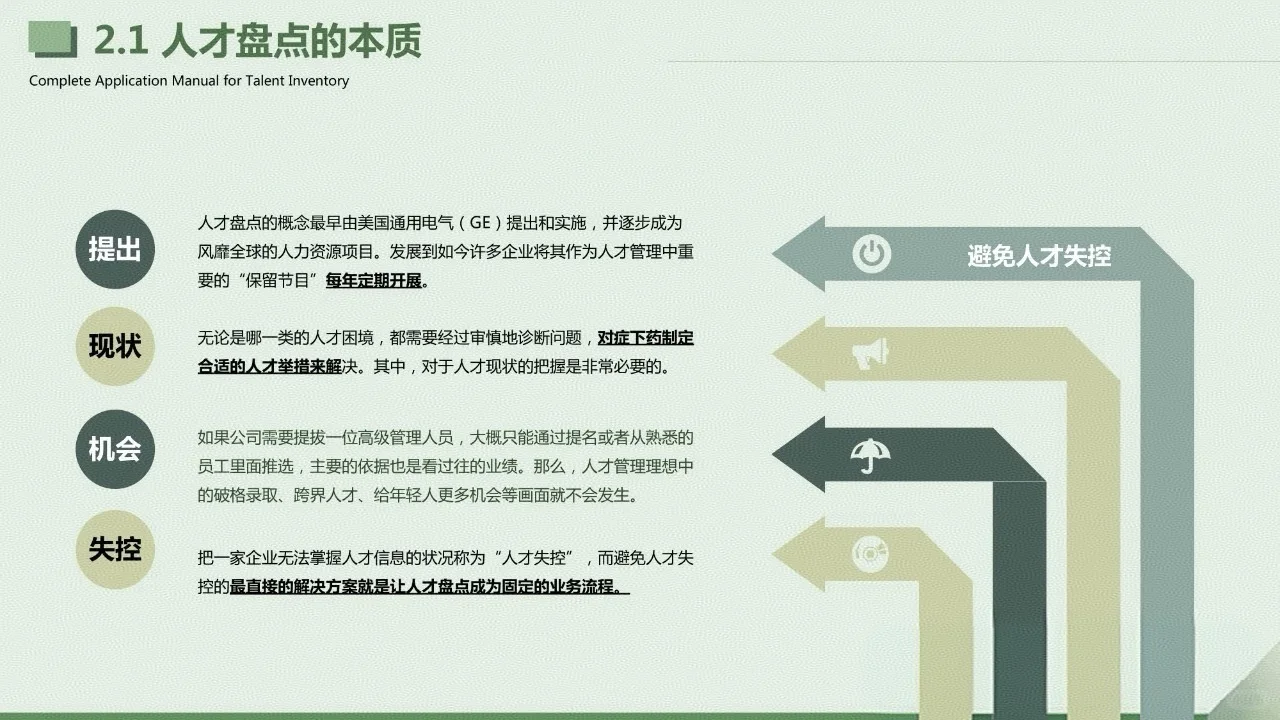 2.1 人才盘点的本质

Complete Application Manual for Talent Inventory

提出

人才盘点的概念最早由美国通用电气（GE）提出和实施，并逐步成为风靡全球的人力资源项目。发展到如今许多企业将其作为人才管理中重要的“保留节目”每年定期开展。

现状

无论是哪一类的人才困境，都需要经过审慎地诊断问题，对症下药制定合适的人才举措来解决。其中，对于人才现状的把握是非常必要的。

机会

如果公司需要提拔一位高级管理人员，大概只能通过提名或者从熟悉的员工里面推选，主要的依据也是看过往的业绩。那么，人才管理理想中的破格录取、跨界人才、给年轻人更多机会等画面就不会发生。

失控

把一家企业无法掌握人才信息的状况称为“人才失控”，而避免人才失控的最直接的解决方案就是让人才盘点成为固定的业务流程。

避免人才失控